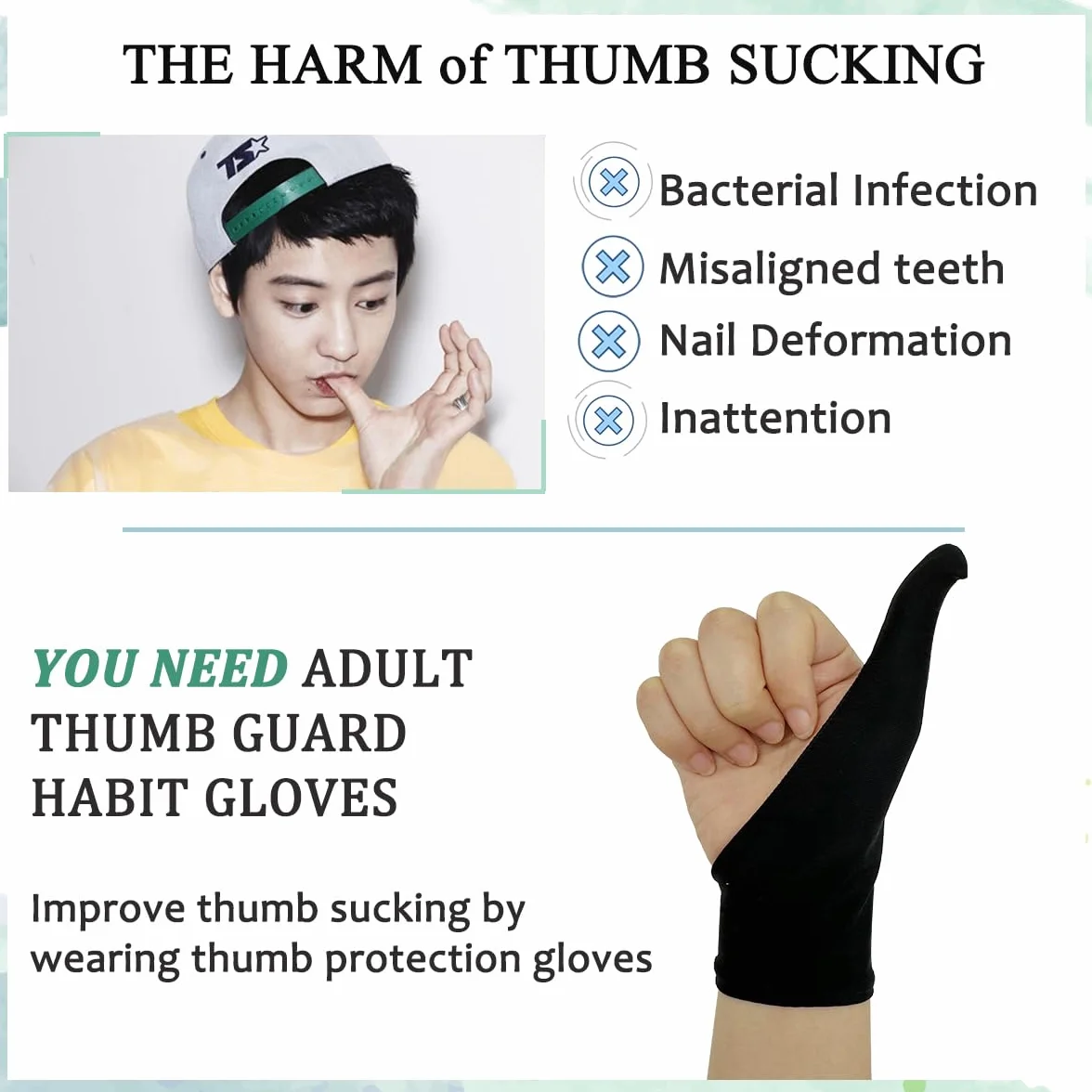 THE HARM of THUMB SUCKING

TS

Bacterial Infection
Misaligned teeth
Nail Deformation
Inattention

YOU NEED ADULT THUMB GUARD HABIT GLOVES

Improve thumb sucking by wearing thumb protection gloves